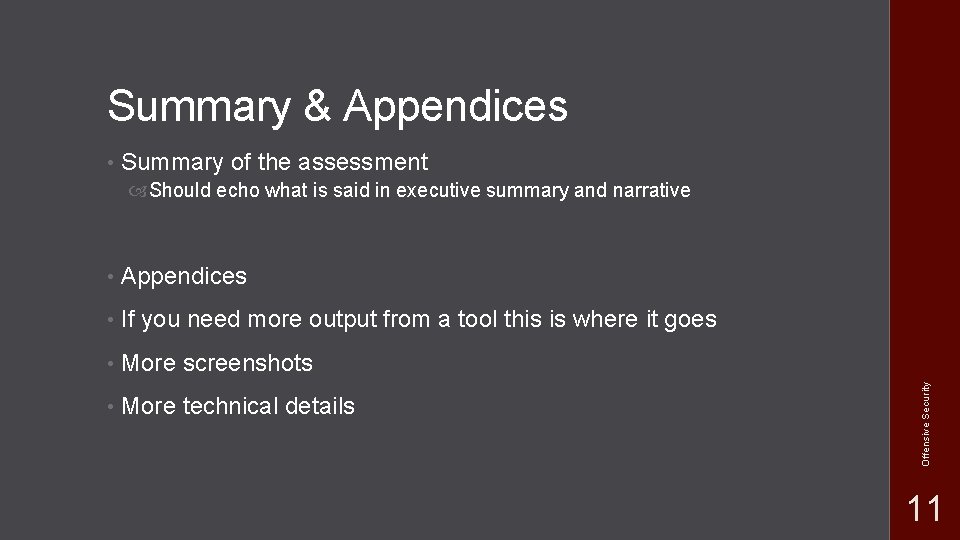 Summary & Appendices

• Summary of the assessment
  Should echo what is said in executive summary and narrative

• Appendices

• If you need more output from a tool this is where it goes

• More screenshots

• More technical details

Offensive Security

11